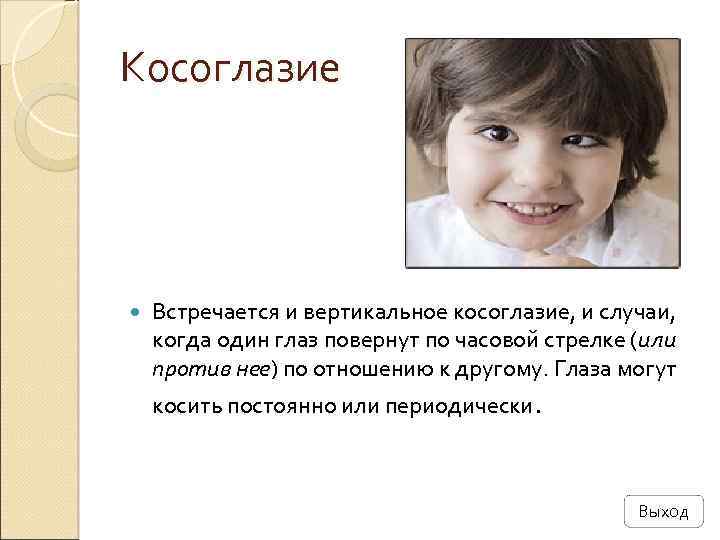 Косоглазие

Встречается и вертикальное косоглазие, и случаи, когда один глаз повернут по часовой стрелке (или против нее) по отношению к другому. Глаза могут косить постоянно или периодически.

Выход